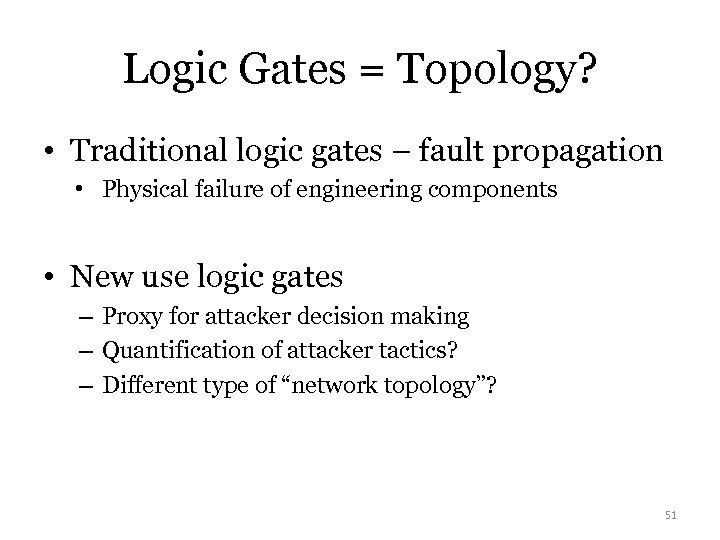 Logic Gates = Topology?

• Traditional logic gates – fault propagation
  • Physical failure of engineering components

• New use logic gates
  – Proxy for attacker decision making
  – Quantification of attacker tactics?
  – Different type of “network topology”?

51